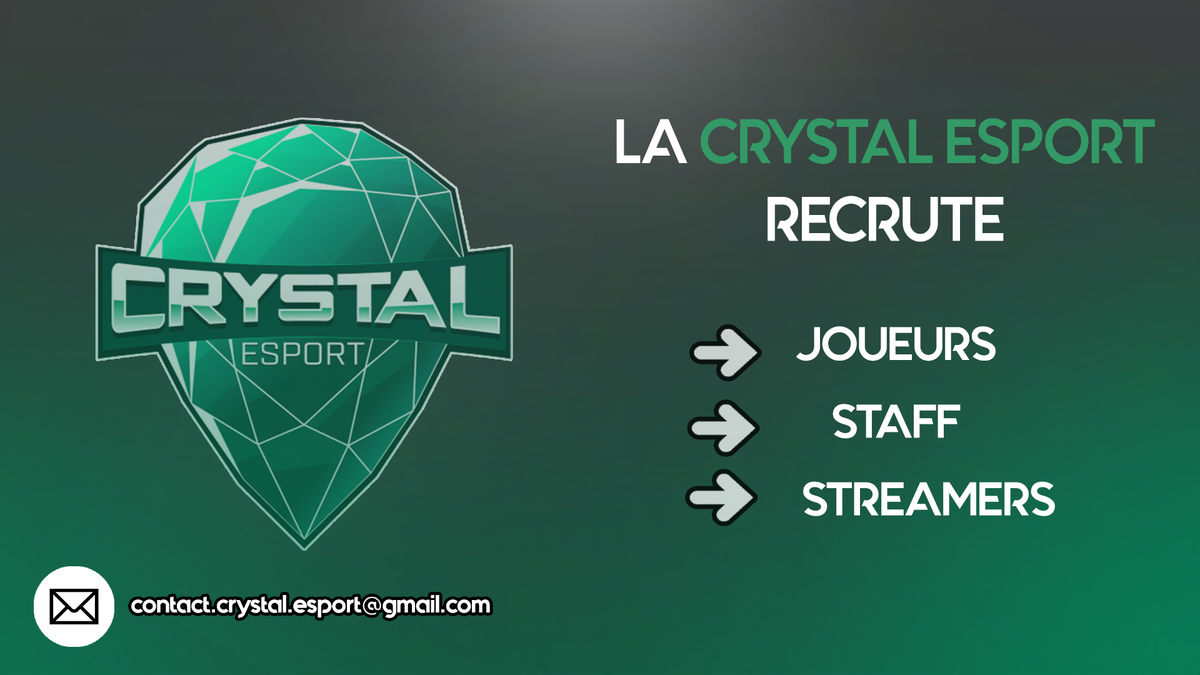 CRYSTAL
ESPORT

LA CRYSTAL ESPORT RECRUTE

JOUEURS
STAFF
STREAMERS

contact.crystal.esport@gmail.com